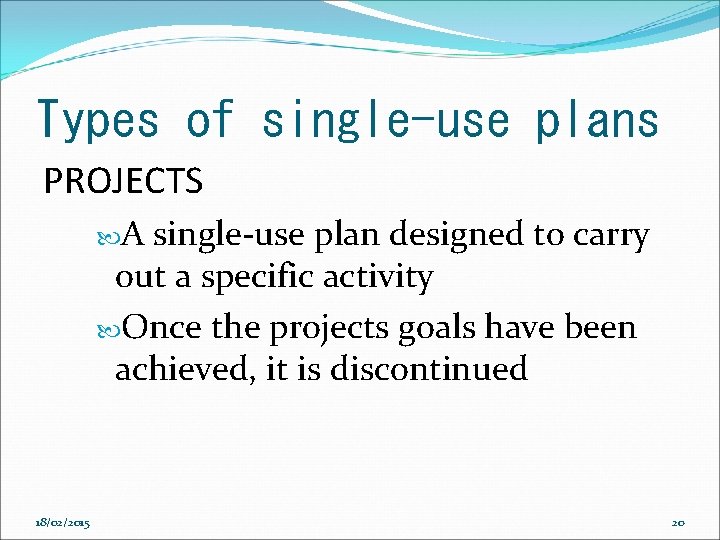 Types of single-use plans

PROJECTS

A single-use plan designed to carry out a specific activity

Once the projects goals have been achieved, it is discontinued

18/02/2015

20